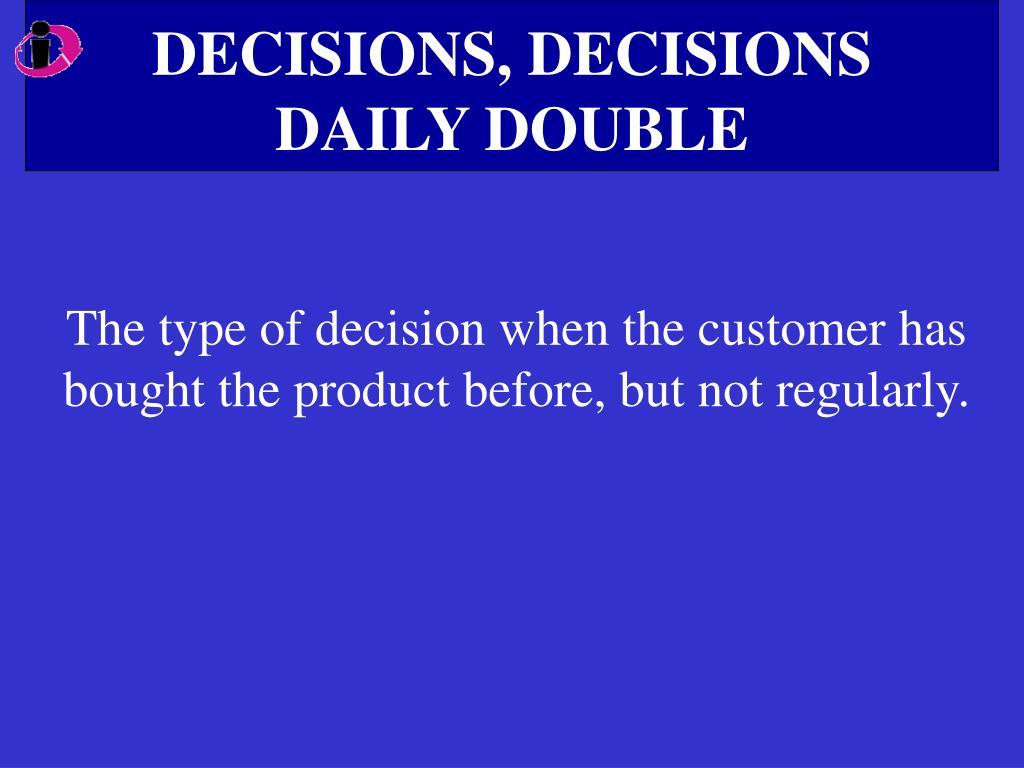 DECISIONS, DECISIONS
DAILY DOUBLE

The type of decision when the customer has bought the product before, but not regularly.